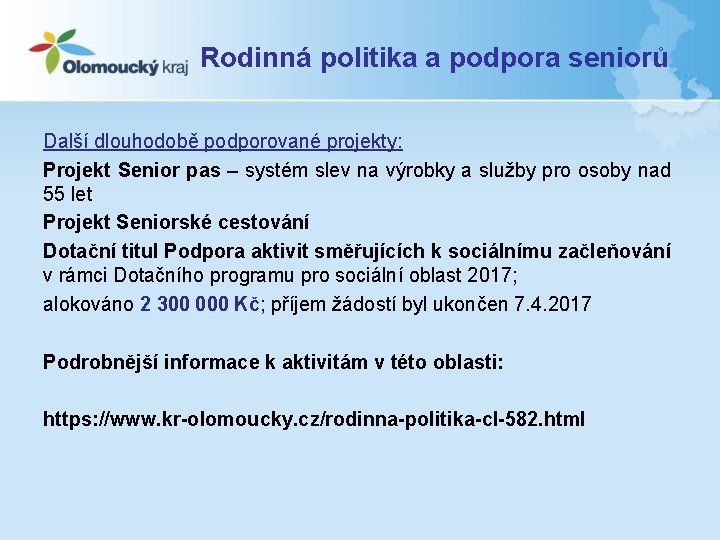 Olomoucký kraj

Rodinná politika a podpora seniorů

Další dlouhodobě podporované projekty:

Projekt Senior pas – systém slev na výrobky a služby pro osoby nad 55 let

Projekt Seniorské cestování

Dotační titul Podpora aktivit směřujících k sociálnímu začleňování v rámci Dotačního programu pro sociální oblast 2017;

alokováno 2 300 000 Kč; příjem žádostí byl ukončen 7.4.2017

Podrobnější informace k aktivitám v této oblasti:

https://www.kr-olomoucky.cz/rodinna-politika-cl-582.html